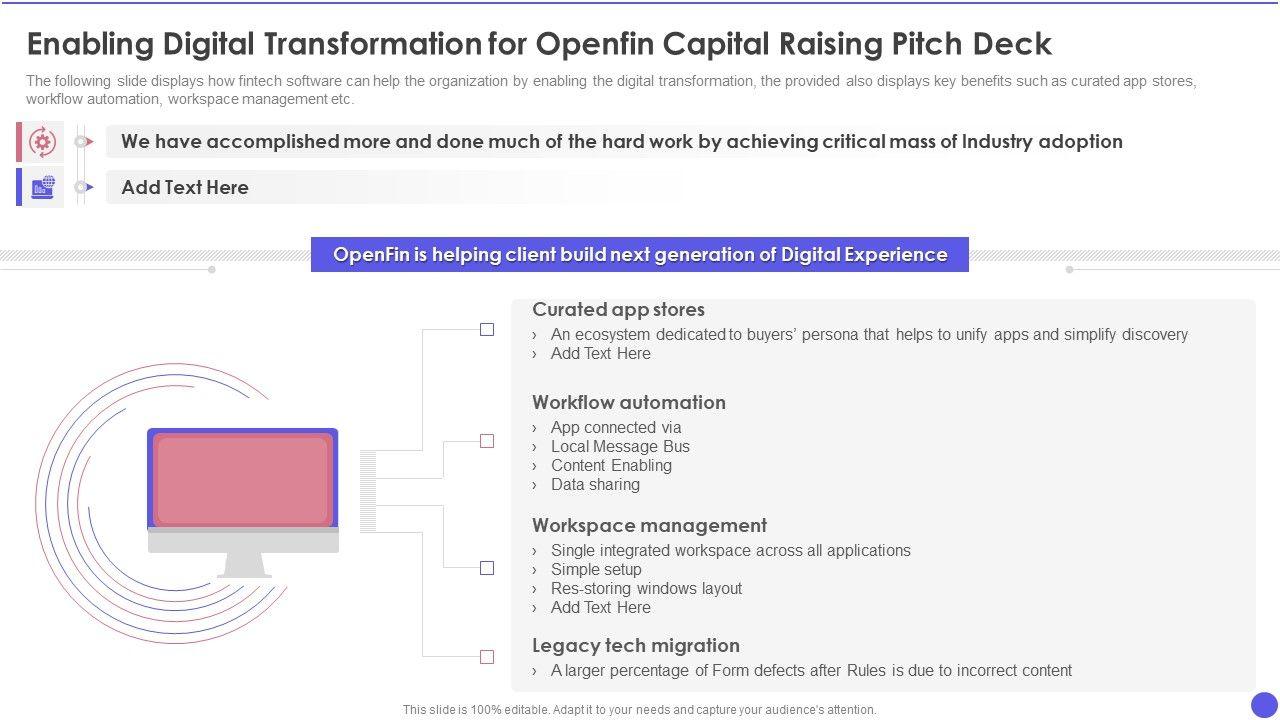 Enabling Digital Transformation for Openfin Capital Raising Pitch Deck

The following slide displays how fintech software can help the organization by enabling the digital transformation, the provided also displays key benefits such as curated app stores, workflow automation, workspace management etc.

We have accomplished more and done much of the hard work by achieving critical mass of Industry adoption

Add Text Here

OpenFin is helping client build next generation of Digital Experience

Curated app stores
› An ecosystem dedicated to buyers' persona that helps to unify apps and simplify discovery
› Add Text Here

Workflow automation
› App connected via
› Local Message Bus
› Content Enabling
› Data sharing

Workspace management
› Single integrated workspace across all applications
› Simple setup
› Res-storing windows layout
› Add Text Here

Legacy tech migration
› A larger percentage of Form defects after Rules is due to incorrect content

This slide is 100% editable. Adapt it to your needs and capture your audience's attention.